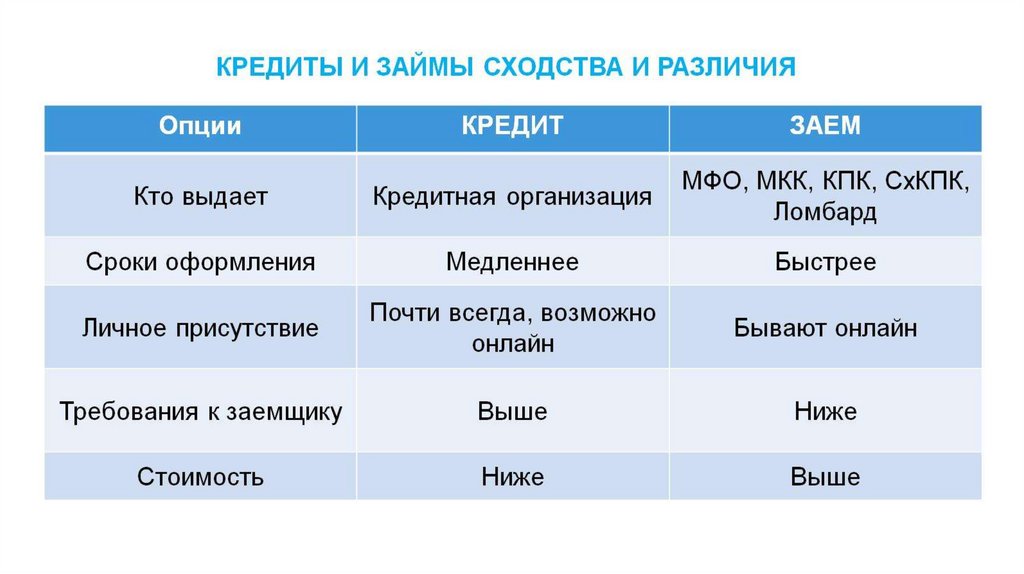 КРЕДИТЫ И ЗАЙМЫ СХОДСТВА И РАЗЛИЧИЯ

| Опции | КРЕДИТ | ЗАЕМ |
|---|---|---|
| Кто выдает | Кредитная организация | МФО, МКК, КПК, СхКПК, Ломбард |
| Сроки оформления | Медленнее | Быстрее |
| Личное присутствие | Почти всегда, возможно онлайн | Бывают онлайн |
| Требования к заемщику | Выше | Ниже |
| Стоимость | Ниже | Выше |